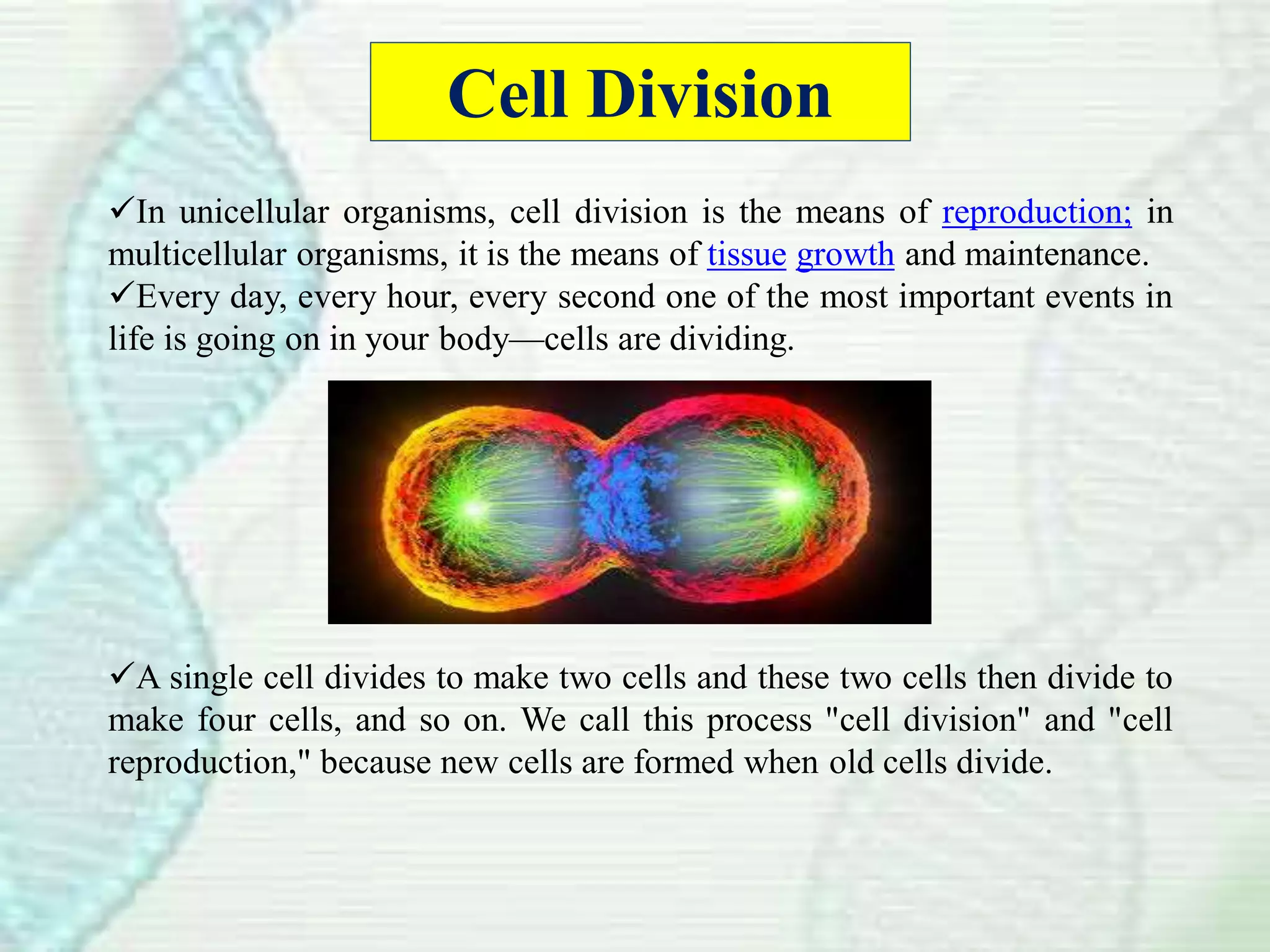 Cell Division

✓In unicellular organisms, cell division is the means of reproduction; in multicellular organisms, it is the means of tissue growth and maintenance.

✓Every day, every hour, every second one of the most important events in life is going on in your body—cells are dividing.

✓A single cell divides to make two cells and these two cells then divide to make four cells, and so on. We call this process "cell division" and "cell reproduction," because new cells are formed when old cells divide.